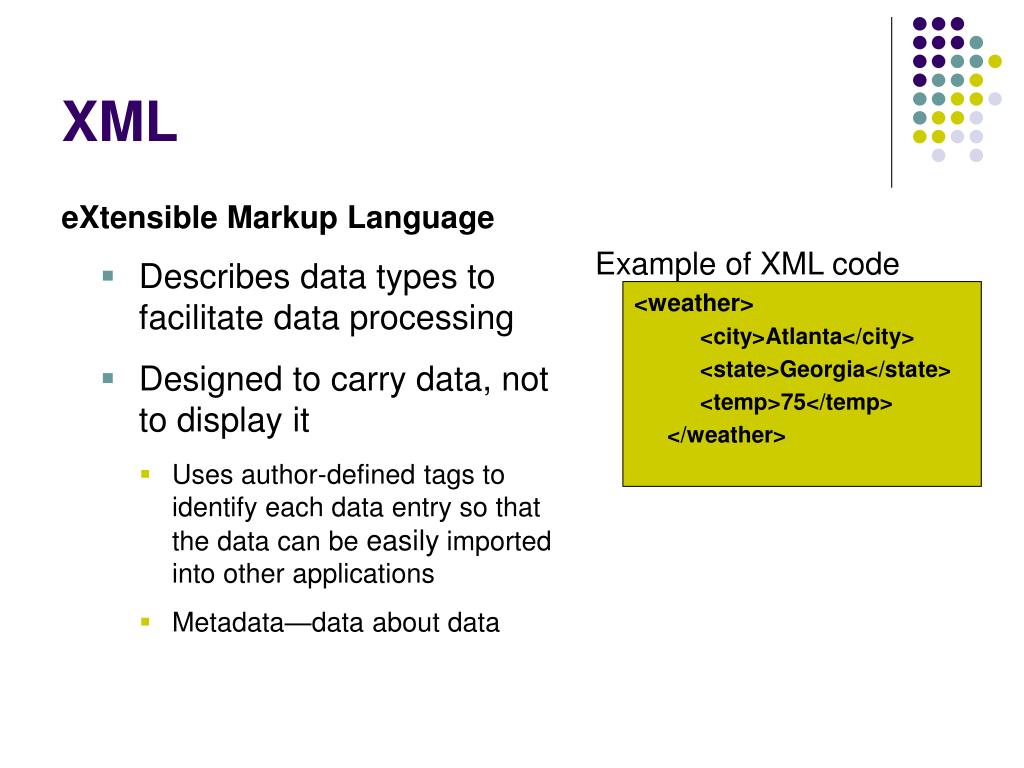 XML

eXtensible Markup Language

Describes data types to facilitate data processing

Designed to carry data, not to display it

Uses author-defined tags to identify each data entry so that the data can be easily imported into other applications

Metadata—data about data

Example of XML code

<weather>
<city>Atlanta</city>
<state>Georgia</state>
<temp>75</temp>
</weather>